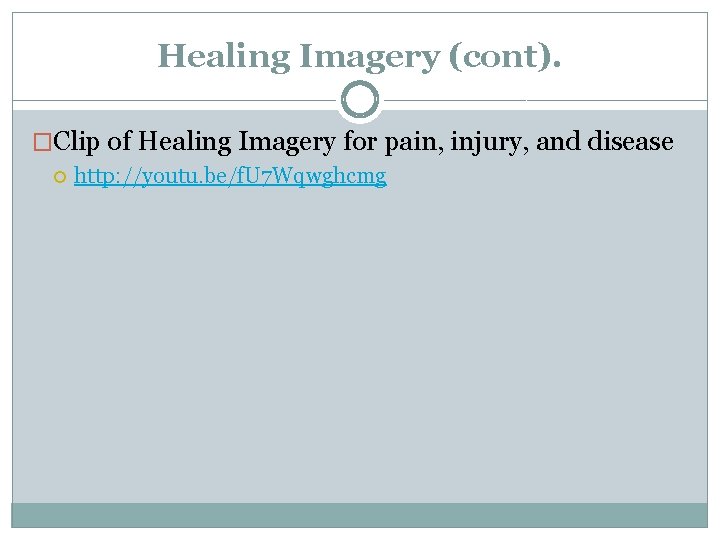 Healing Imagery (cont).

Clip of Healing Imagery for pain, injury, and disease

http://youtu.be/fU7Wqwghcmg